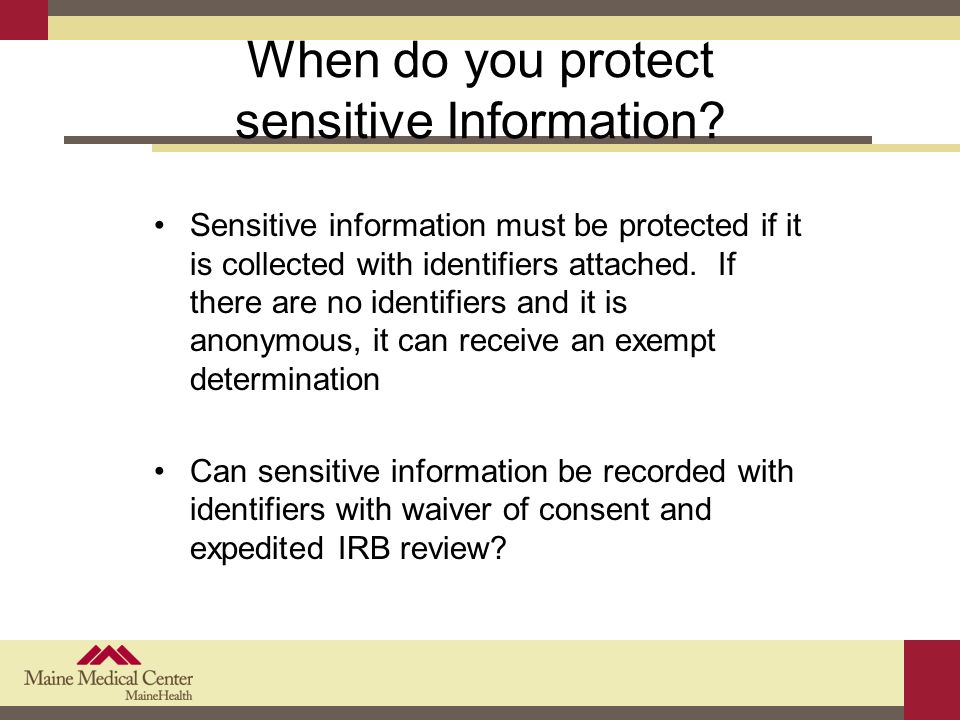 When do you protect sensitive Information?

• Sensitive information must be protected if it is collected with identifiers attached. If there are no identifiers and it is anonymous, it can receive an exempt determination

• Can sensitive information be recorded with identifiers with waiver of consent and expedited IRB review?

Maine Medical Center
MaineHealth